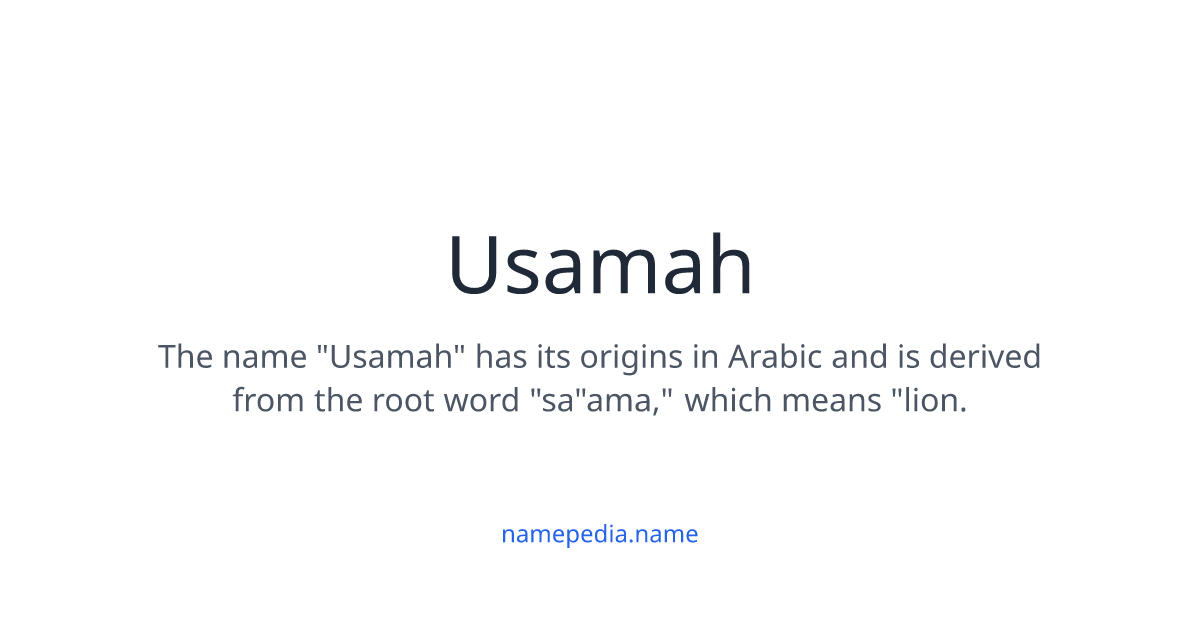 Usamah

The name "Usamah" has its origins in Arabic and is derived from the root word "sa"ama," which means "lion.

namepedia.name